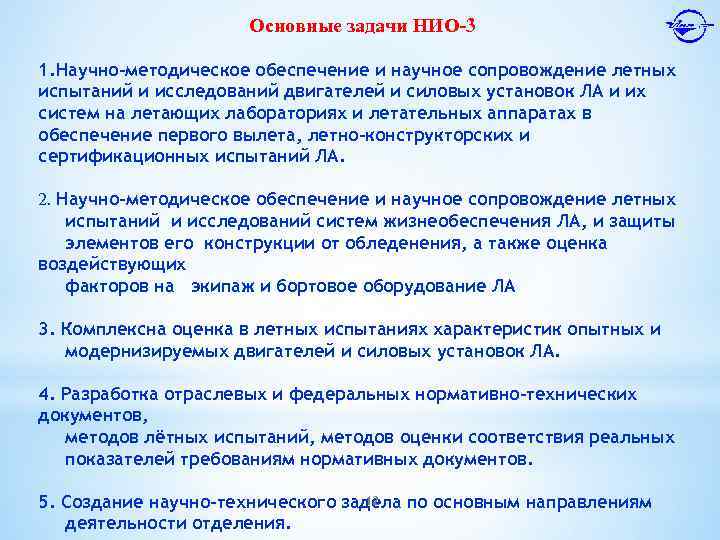 Основные задачи НИО-3

1.Научно-методическое обеспечение и научное сопровождение летных испытаний и исследований двигателей и силовых установок ЛА и их систем на летающих лабораториях и летательных аппаратах в обеспечение первого вылета, летно-конструкторских и сертификационных испытаний ЛА.

2. Научно-методическое обеспечение и научное сопровождение летных испытаний и исследований систем жизнеобеспечения ЛА, и защиты элементов его конструкции от обледенения, а также оценка воздействующих факторов на экипаж и бортовое оборудование ЛА

3. Комплексна оценка в летных испытаниях характеристик опытных и модернизируемых двигателей и силовых установок ЛА.

4. Разработка отраслевых и федеральных нормативно-технических документов, методов лётных испытаний, методов оценки соответствия реальных показателей требованиям нормативных документов.

5. Создание научно-технического задела по основным направлениям деятельности отделения.